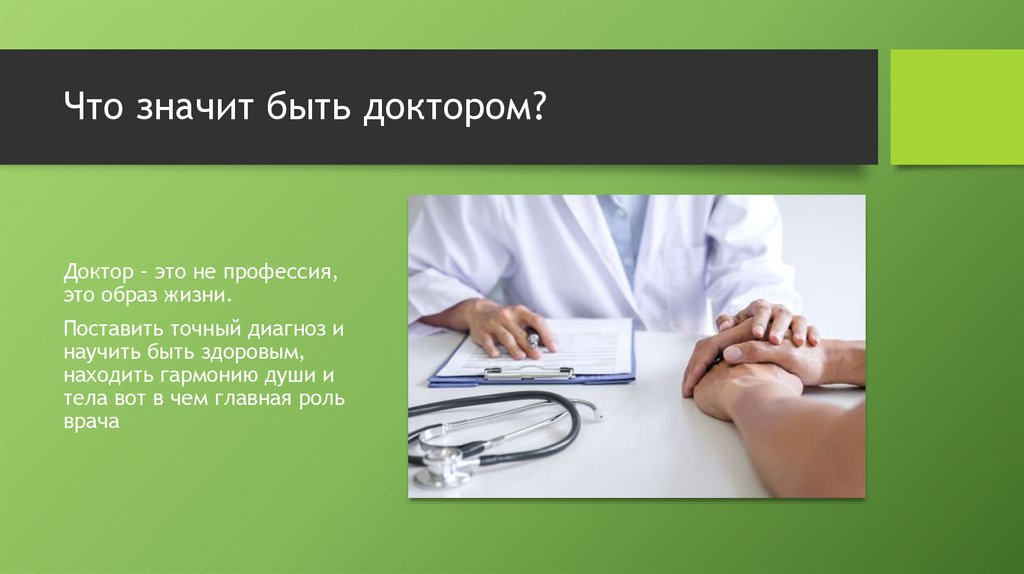 Что значит быть доктором?

Доктор – это не профессия, это образ жизни.

Поставить точный диагноз и научить быть здоровым, находить гармонию души и тела вот в чем главная роль врача